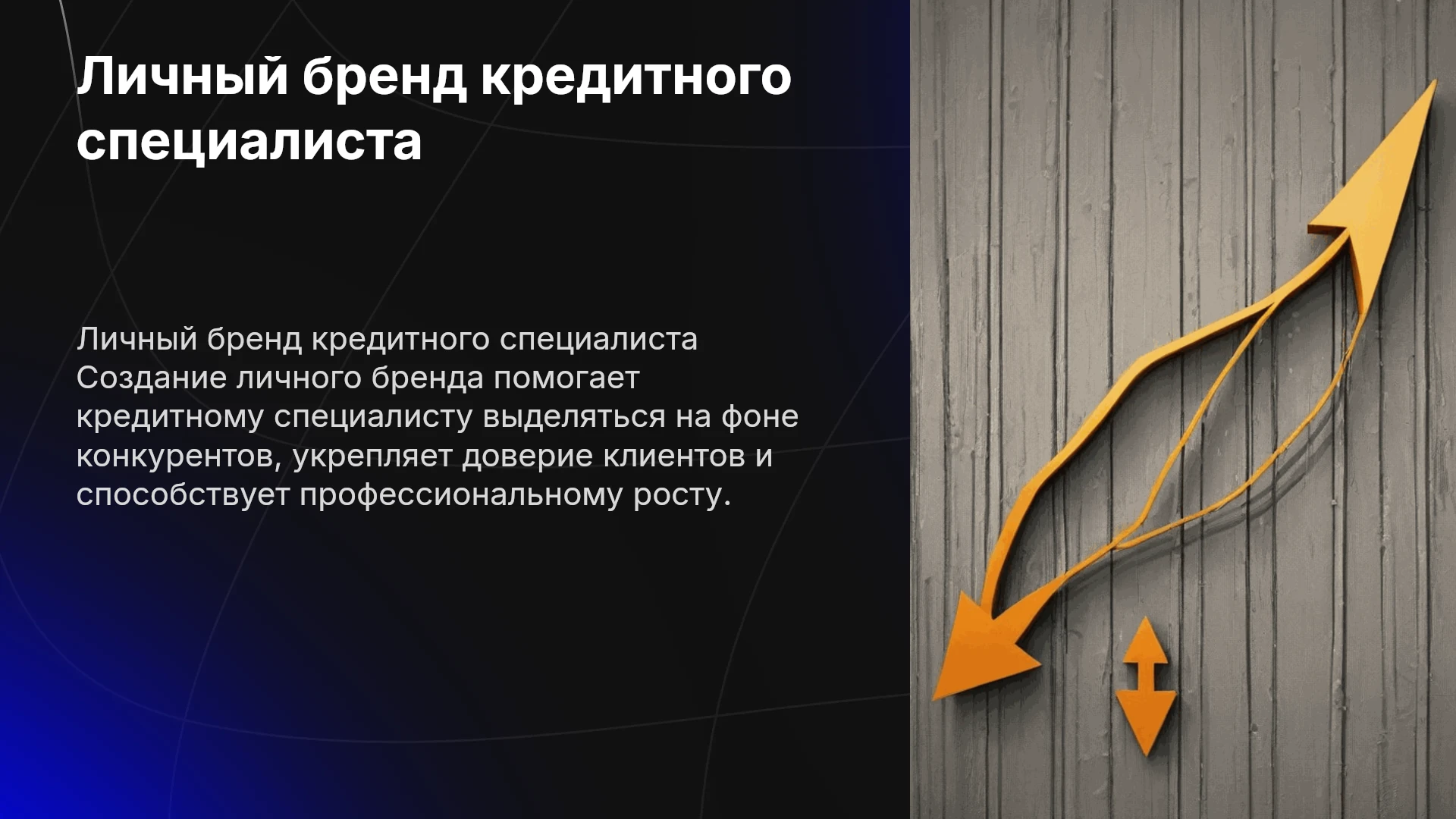 Личный бренд кредитного специалиста

Личный бренд кредитного специалиста Создание личного бренда помогает кредитному специалисту выделяться на фоне конкурентов, укрепляет доверие клиентов и способствует профессиональному росту.